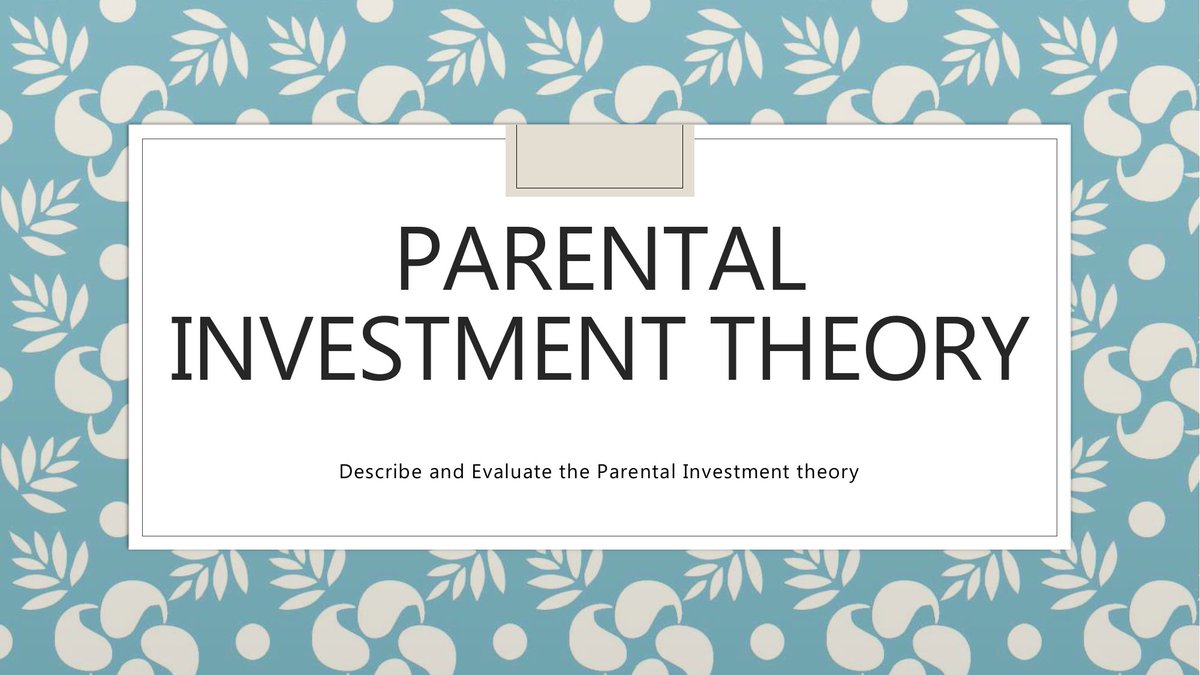 PARENTAL INVESTMENT THEORY

Describe and Evaluate the Parental Investment theory